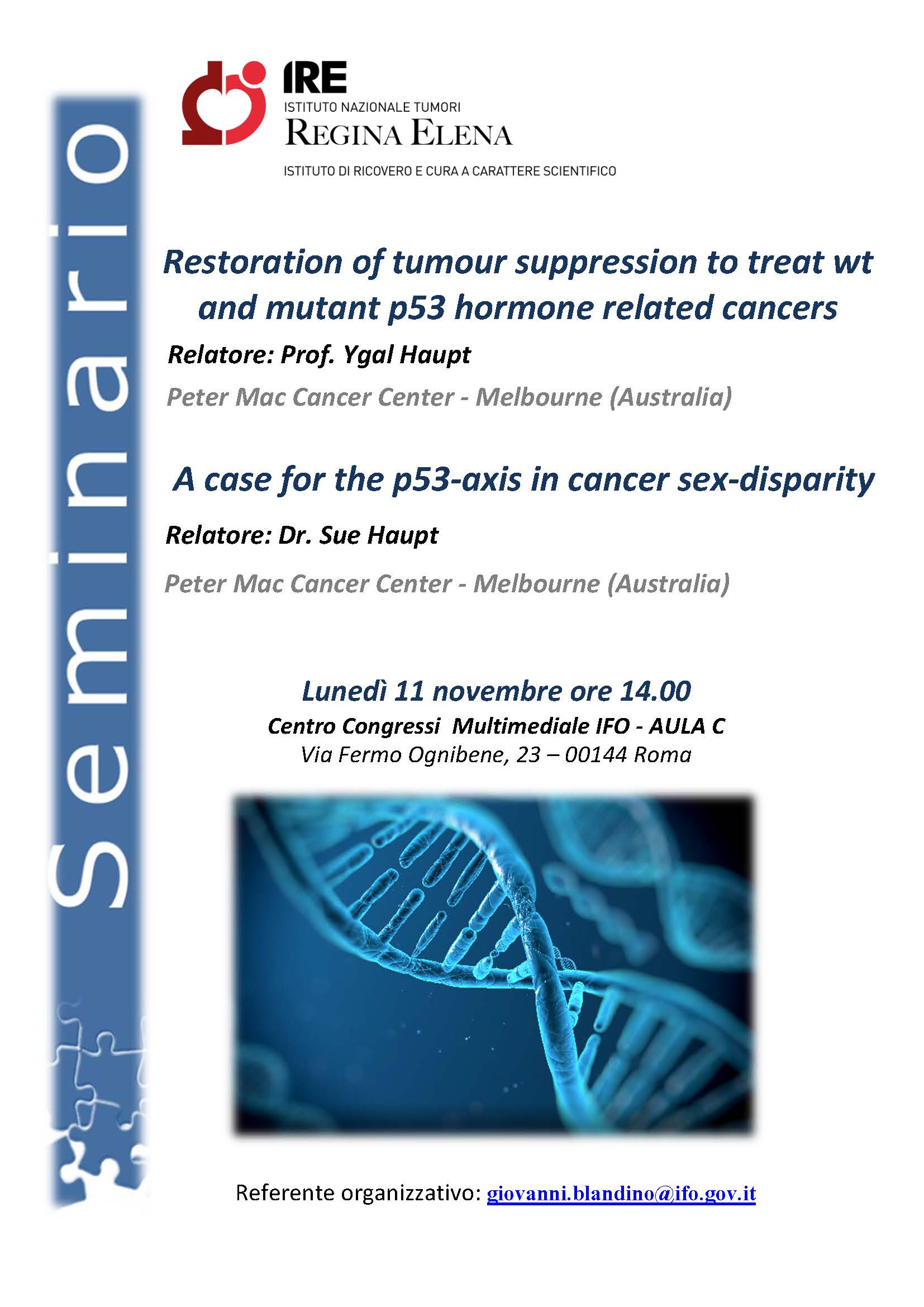 Seminario

IRE
ISTITUTO NAZIONALE TUMORI
REGINA ELENA
ISTITUTO DI RICOVERO E CURA A CARATTERE SCIENTIFICO

Restoration of tumour suppression to treat wt and mutant p53 hormone related cancers

Relatore: Prof. Ygal Haupt

Peter Mac Cancer Center - Melbourne (Australia)

A case for the p53-axis in cancer sex-disparity

Relatore: Dr. Sue Haupt

Peter Mac Cancer Center - Melbourne (Australia)

Lunedì 11 novembre ore 14.00
Centro Congressi Multimediale IFO - AULA C
Via Fermo Ognibene, 23 – 00144 Roma

Referente organizzativo: giovanni.blandino@ifo.gov.it